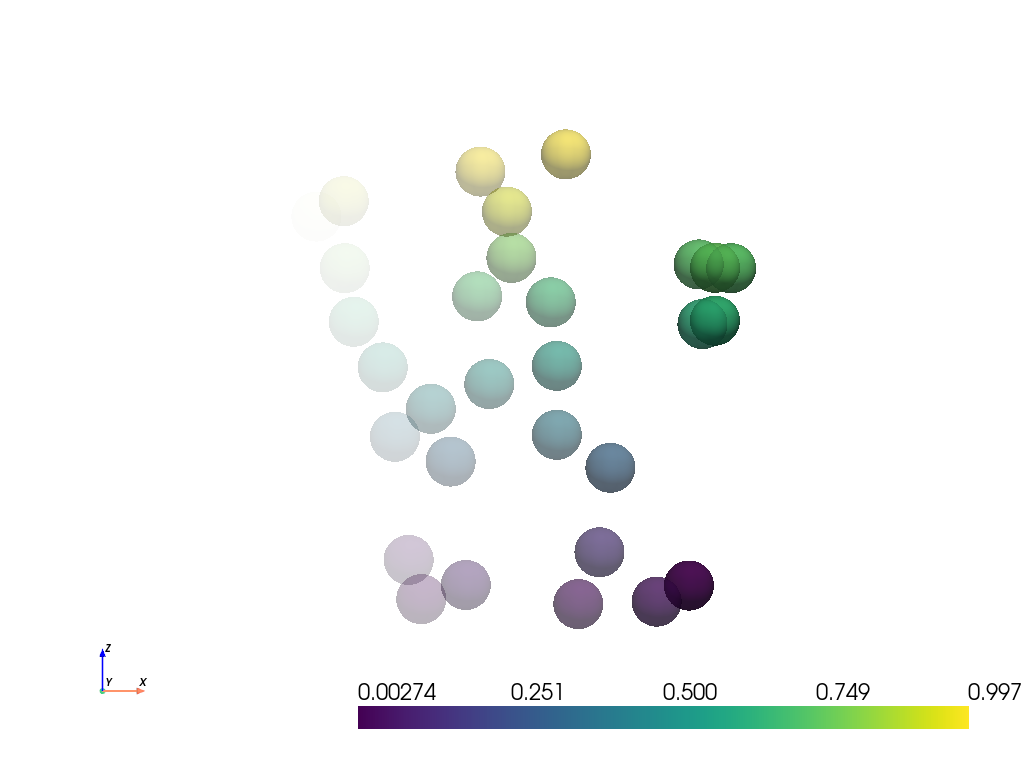 Z
Y X
0.00274 0.251 0.500 0.749 0.997